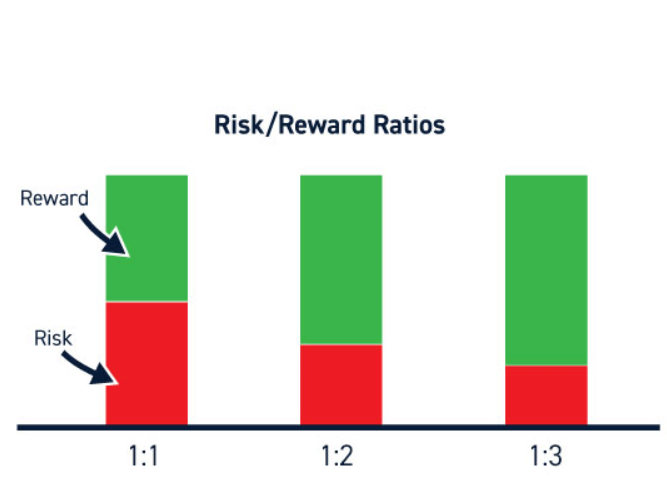 Risk/Reward Ratios

Reward

Risk

1:1

1:2

1:3